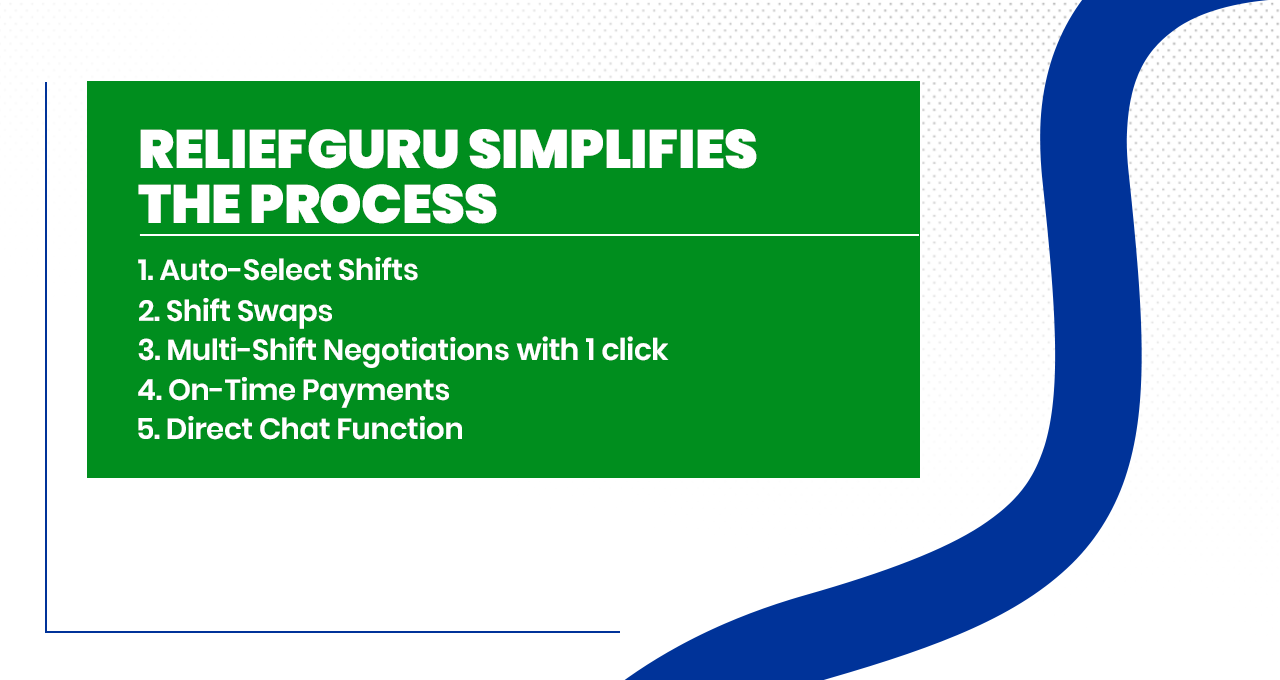 RELIEFGURU SIMPLIFIES THE PROCESS

1. Auto-Select Shifts
2. Shift Swaps
3. Multi-Shift Negotiations with 1 click
4. On-Time Payments
5. Direct Chat Function